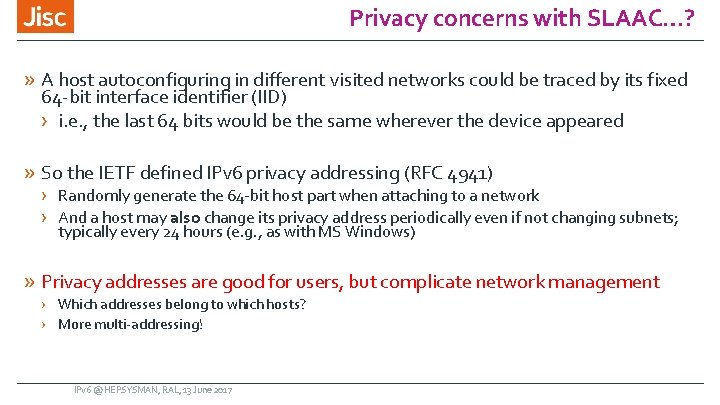 Jisc

Privacy concerns with SLAAC…?

» A host autoconfiguring in different visited networks could be traced by its fixed 64-bit interface identifier (IID)
› i.e., the last 64 bits would be the same wherever the device appeared

» So the IETF defined IPv6 privacy addressing (RFC 4941)
› Randomly generate the 64-bit host part when attaching to a network
› And a host may also change its privacy address periodically even if not changing subnets; typically every 24 hours (e.g., as with MS Windows)

» Privacy addresses are good for users, but complicate network management
› Which addresses belong to which hosts?
› More multi-addressing!

IPv6 @ HEPSYSMAN, RAL, 13 June 2017